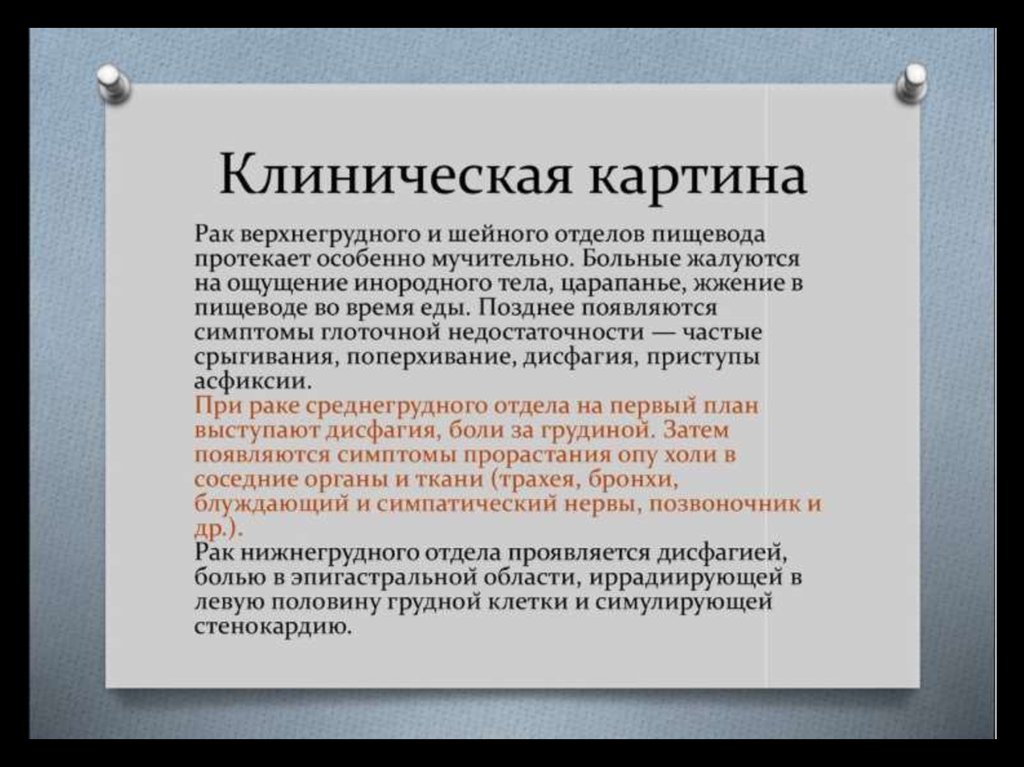 Клиническая картина

Рак верхнегрудного и шейного отделов пищевода протекает особенно мучительно. Больные жалуются на ощущение инородного тела, царапанье, жжение в пищеводе во время еды. Позднее появляются симптомы глоточной недостаточности — частые срыгивания, поперхивание, дисфагия, приступы асфиксии.
При раке среднегрудного отдела на первый план выступают дисфагия, боли за грудиной. Затем появляются симптомы прорастания опу холи в соседние органы и ткани (трахея, бронхи, блуждающий и симпатический нервы, позвоночник и др.).
Рак нижнегрудного отдела проявляется дисфагией, болью в эпигастральной области, иррадиирующей в левую половину грудной клетки и симулирующей стенокардию.